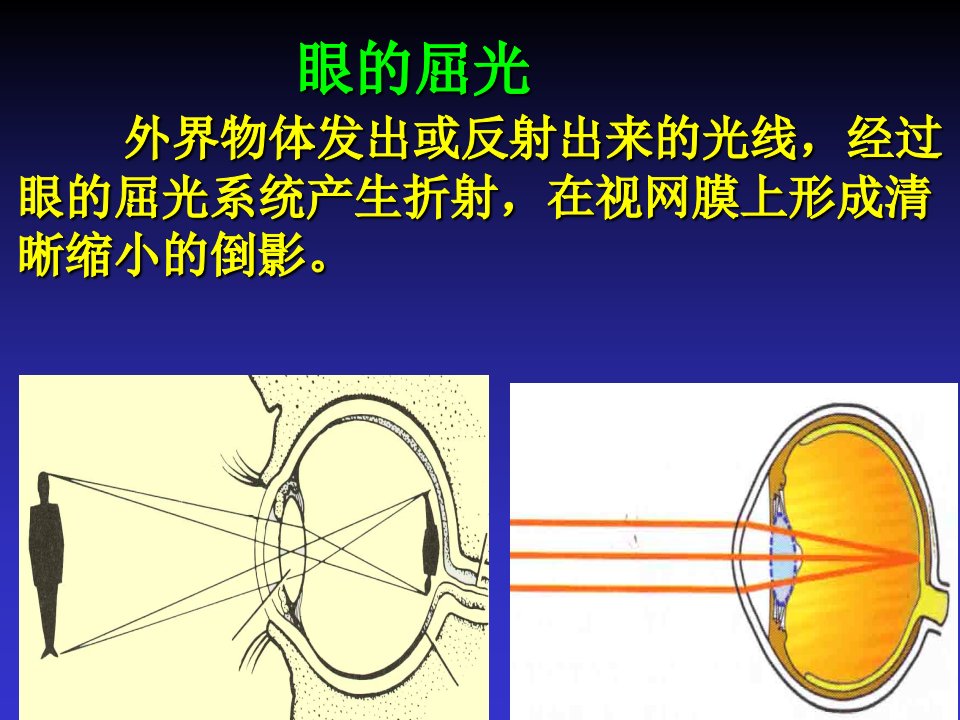 眼的屈光

外界物体发出或反射出来的光线，经过眼的屈光系统产生折射，在视网膜上形成清晰缩小的倒影。